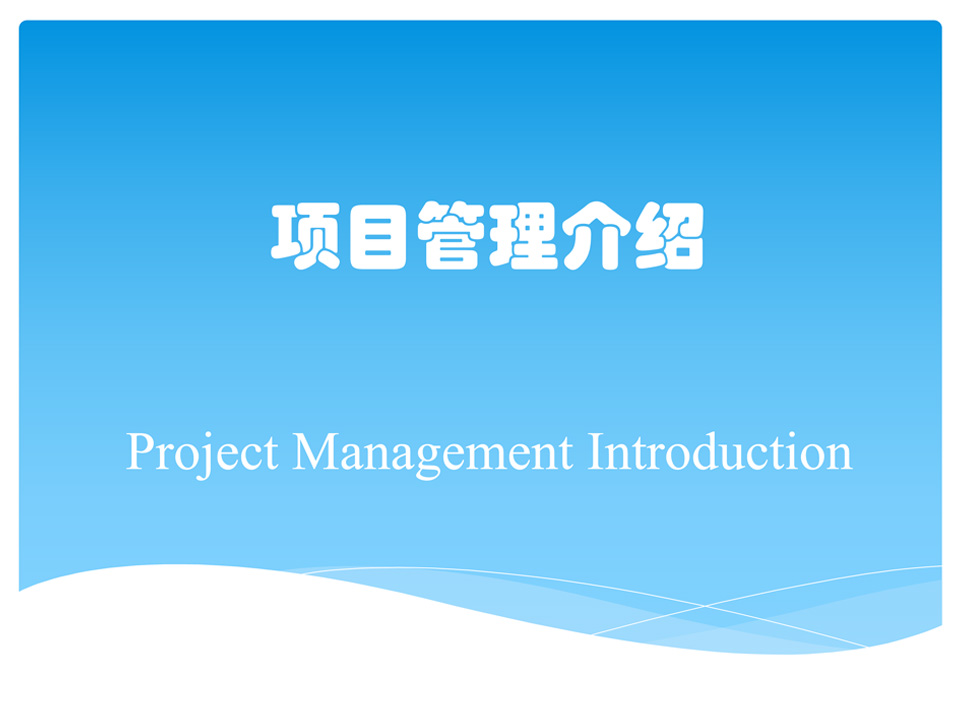 项目管理介绍

Project Management Introduction